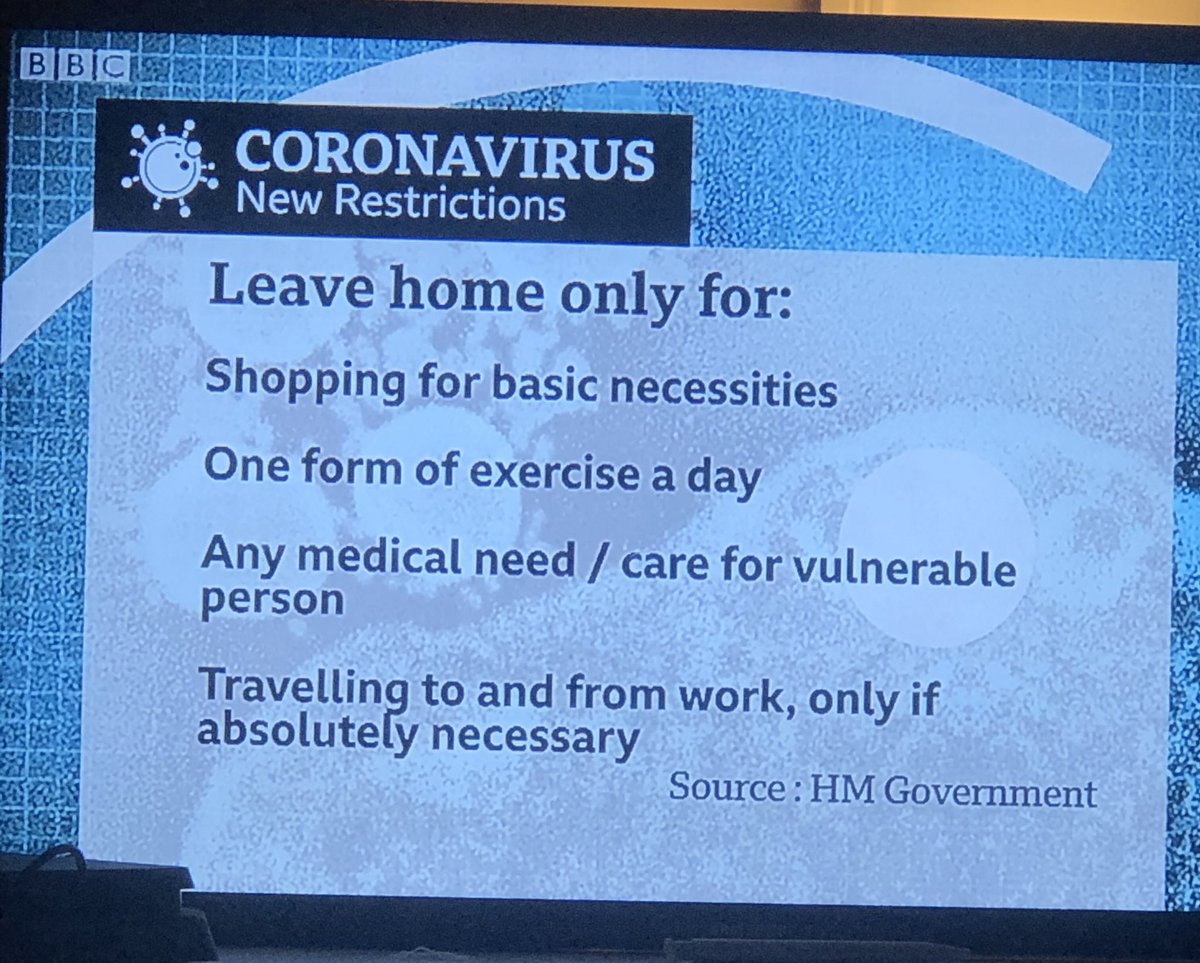 BBC

CORONAVIRUS
New Restrictions

Leave home only for:

Shopping for basic necessities

One form of exercise a day

Any medical need / care for vulnerable person

Travelling to and from work, only if absolutely necessary

Source : HM Government